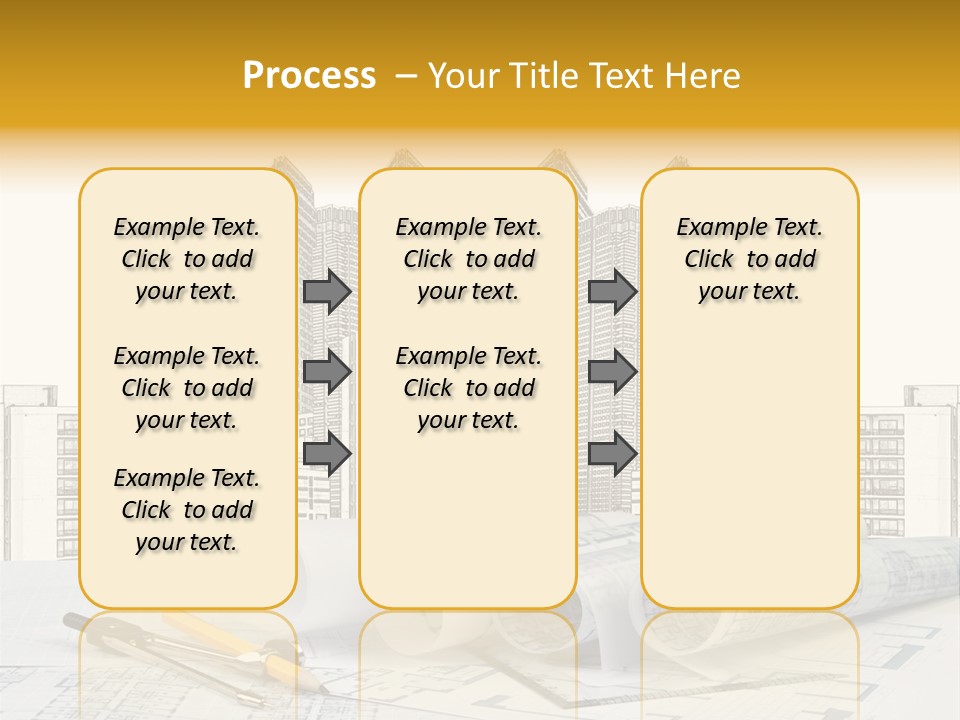 Process – Your Title Text Here

Example Text. Click to add your text.

Example Text. Click to add your text.

Example Text. Click to add your text.

Example Text. Click to add your text.

Example Text. Click to add your text.

Example Text. Click to add your text.